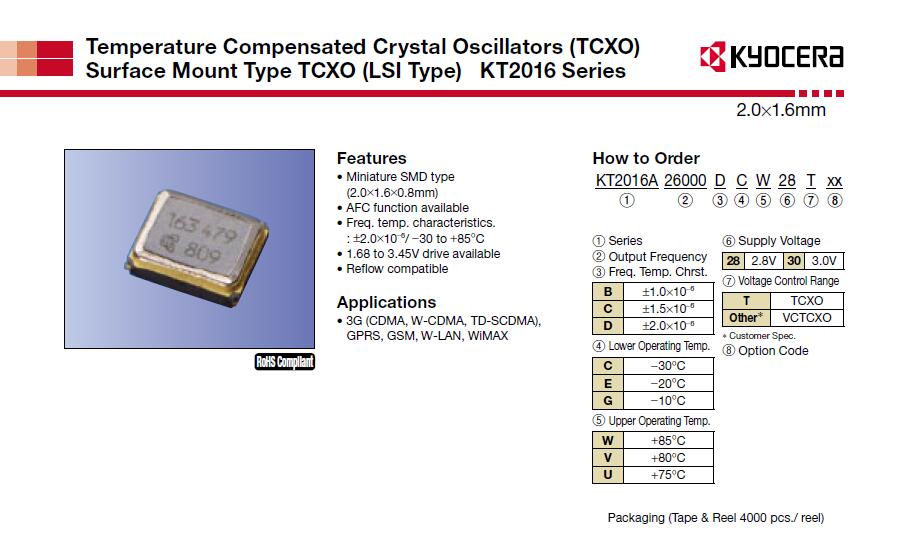 Temperature Compensated Crystal Oscillators (TCXO)
Surface Mount Type TCXO (LSI Type) KT2016 Series

KYOCERA

2.0×1.6mm

163 479
809

RoHS Compliant

Features
• Miniature SMD type (2.0×1.6×0.8mm)
• AFC function available
• Freq. temp. characteristics. : $\pm2.0\times10^{-6}$/ −30 to +85°C
• 1.68 to 3.45V drive available
• Reflow compatible

Applications
• 3G (CDMA, W-CDMA, TD-SCDMA), GPRS, GSM, W-LAN, WiMAX

How to Order
KT2016A 26000 D C W 28 T xx
① ② ③ ④ ⑤ ⑥ ⑦ ⑧

① Series
② Output Frequency
③ Freq. Temp. Chrst.

| B | $\pm1.0\times10^{-6}$ |
|---|---|
| C | $\pm1.5\times10^{-6}$ |
| D | $\pm2.0\times10^{-6}$ |

④ Lower Operating Temp.

| C | −30°C |
|---|---|
| E | −20°C |
| G | −10°C |

⑤ Upper Operating Temp.

| W | +85°C |
|---|---|
| V | +80°C |
| U | +75°C |

⑥ Supply Voltage

| 28 | 2.8V | 30 | 3.0V |
|---|---|---|---|

⑦ Voltage Control Range

| T | TCXO |
|---|---|
| Other* | VCTCXO |

* Customer Spec.
⑧ Option Code

Packaging (Tape & Reel 4000 pcs./ reel)